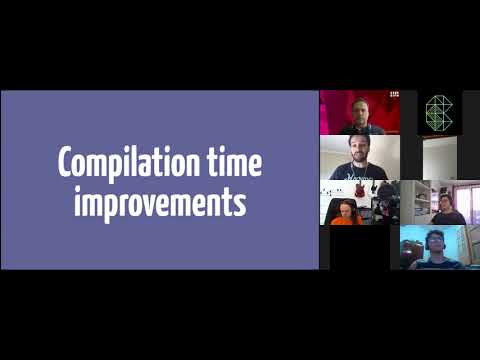 Compilation time improvements